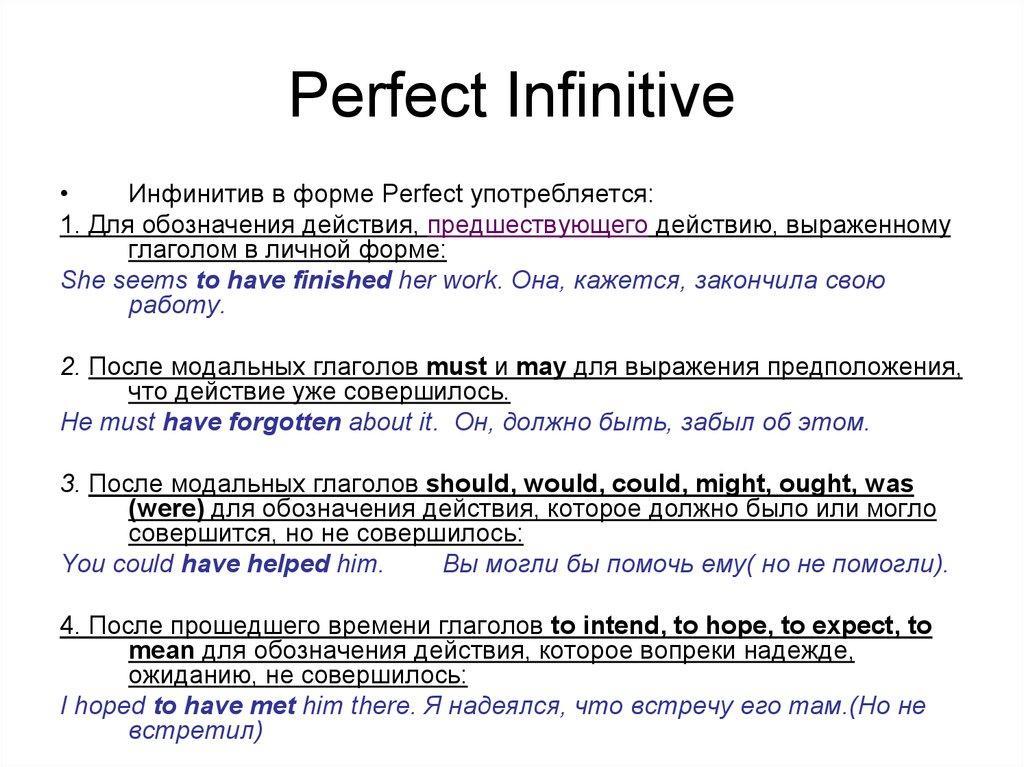 Perfect Infinitive

• Инфинитив в форме Perfect употребляется:

1. Для обозначения действия, предшествующего действию, выраженному глаголом в личной форме:

She seems to have finished her work. Она, кажется, закончила свою работу.

2. После модальных глаголов must и may для выражения предположения, что действие уже совершилось.

He must have forgotten about it. Он, должно быть, забыл об этом.

3. После модальных глаголов should, would, could, might, ought, was (were) для обозначения действия, которое должно было или могло совершится, но не совершилось:

You could have helped him. Вы могли бы помочь ему( но не помогли).

4. После прошедшего времени глаголов to intend, to hope, to expect, to mean для обозначения действия, которое вопреки надежде, ожиданию, не совершилось:

I hoped to have met him there. Я надеялся, что встречу его там.(Но не встретил)